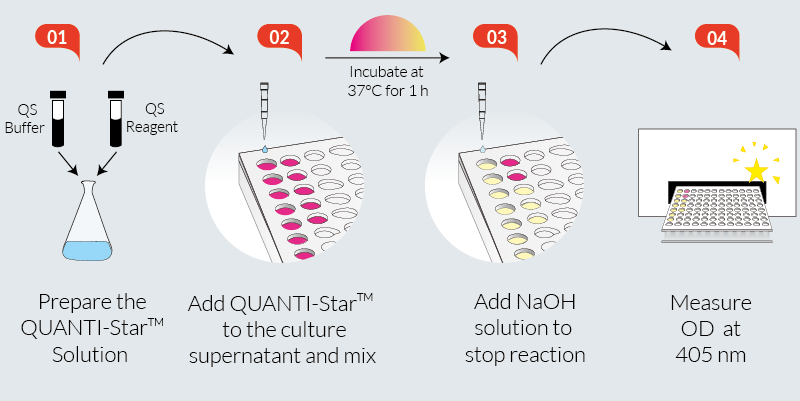 01

QS Buffer

QS Reagent

Prepare the QUANTI-Star™ Solution

02

Add QUANTI-Star™ to the culture supernatant and mix

Incubate at 37°C for 1 h

03

Add NaOH solution to stop reaction

04

Measure OD at 405 nm